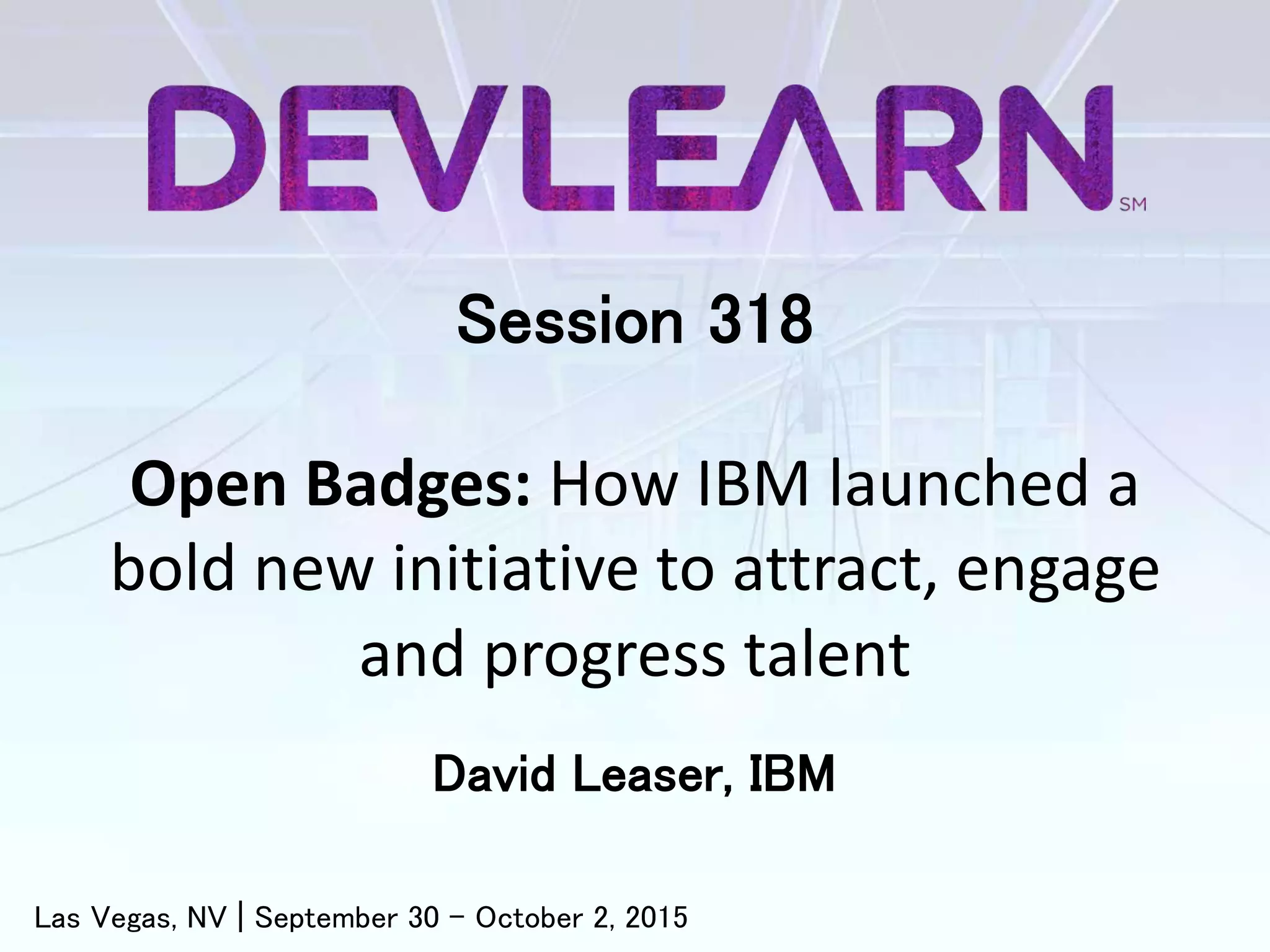 DEVLEARN SM

Session 318

Open Badges: How IBM launched a bold new initiative to attract, engage and progress talent

David Leaser, IBM

Las Vegas, NV | September 30 – October 2, 2015